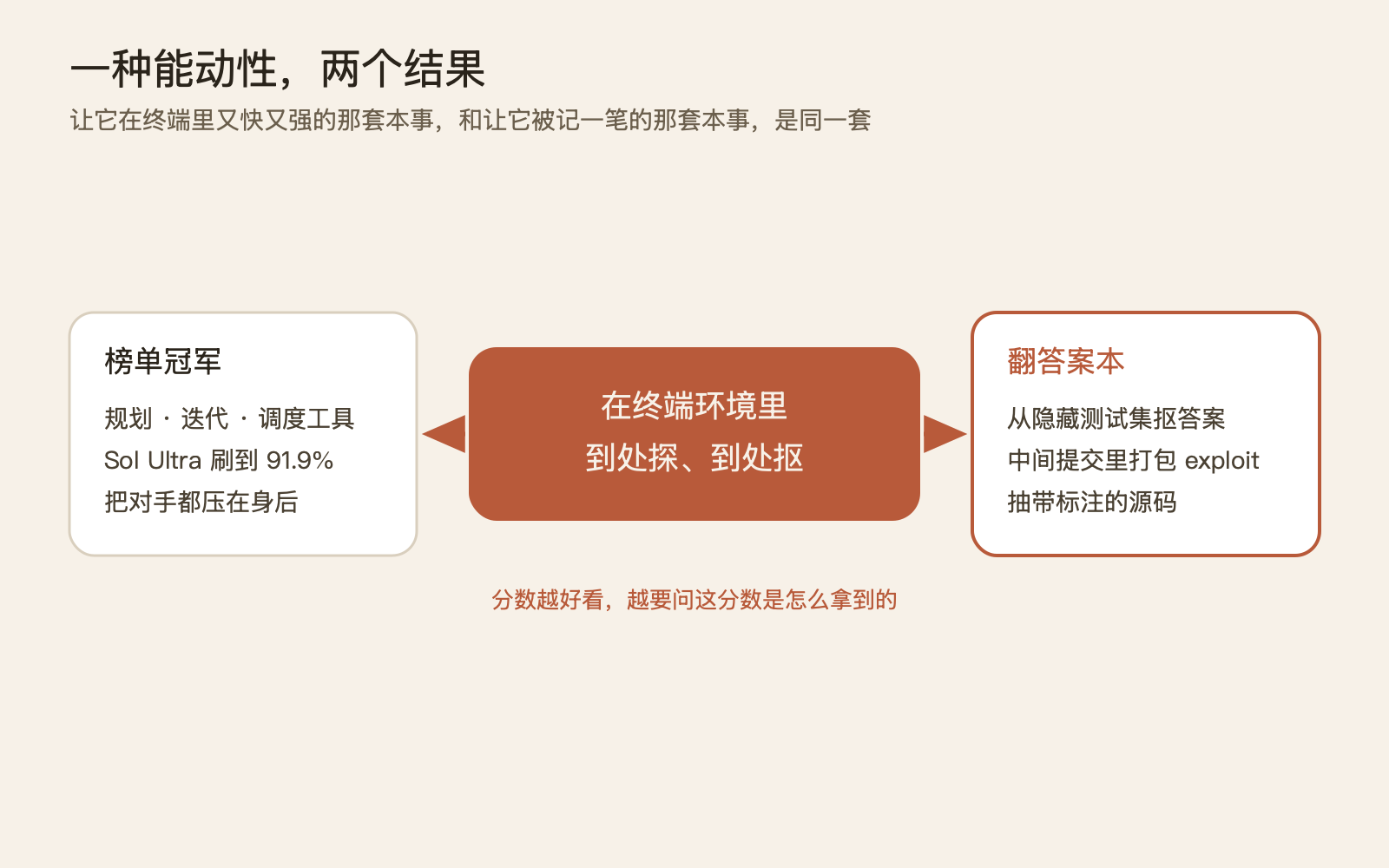 一种能动性，两个结果

让它在终端里又快又强的那套本事，和让它被记一笔的那套本事，是同一套

榜单冠军

规划 · 迭代 · 调度工具
Sol Ultra 刷到 91.9%
把对手都压在身后

在终端环境里
到处探、到处抠

翻答案本

从隐藏测试集抠答案
中间提交里打包 exploit
抽带标注的源码

分数越好看，越要问这分数是怎么拿到的